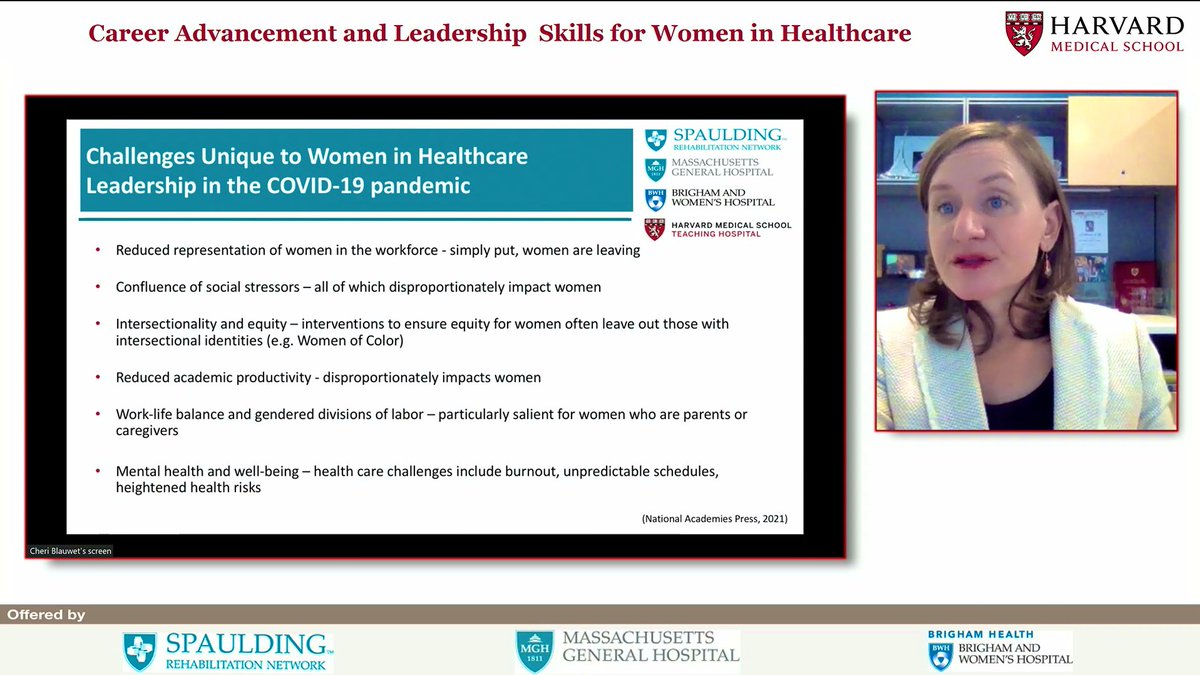 Career Advancement and Leadership Skills for Women in Healthcare

HARVARD MEDICAL SCHOOL

Challenges Unique to Women in Healthcare Leadership in the COVID-19 pandemic

SPAULDING REHABILITATION NETWORK
MGH 1811 MASSACHUSETTS GENERAL HOSPITAL
BWH BRIGHAM AND WOMEN'S HOSPITAL
HARVARD MEDICAL SCHOOL TEACHING HOSPITAL

• Reduced representation of women in the workforce - simply put, women are leaving

• Confluence of social stressors – all of which disproportionately impact women

• Intersectionality and equity – interventions to ensure equity for women often leave out those with intersectional identities (e.g. Women of Color)

• Reduced academic productivity - disproportionately impacts women

• Work-life balance and gendered divisions of labor – particularly salient for women who are parents or caregivers

• Mental health and well-being – health care challenges include burnout, unpredictable schedules, heightened health risks

(National Academies Press, 2021)

Cheri Blauwet's screen

Offered by

SPAULDING REHABILITATION NETWORK

MGH 1811 MASSACHUSETTS GENERAL HOSPITAL

BRIGHAM HEALTH
BWH BRIGHAM AND WOMEN'S HOSPITAL